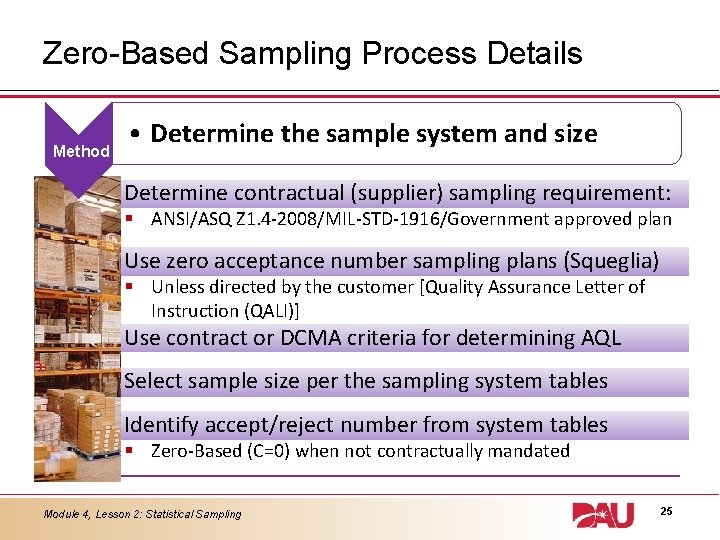 Zero-Based Sampling Process Details

Method

• Determine the sample system and size

Determine contractual (supplier) sampling requirement:
▪ ANSI/ASQ Z1.4-2008/MIL-STD-1916/Government approved plan

Use zero acceptance number sampling plans (Squeglia)
▪ Unless directed by the customer [Quality Assurance Letter of Instruction (QALI)]

Use contract or DCMA criteria for determining AQL

Select sample size per the sampling system tables

Identify accept/reject number from system tables
▪ Zero-Based (C=0) when not contractually mandated

Module 4, Lesson 2: Statistical Sampling

DAU

25